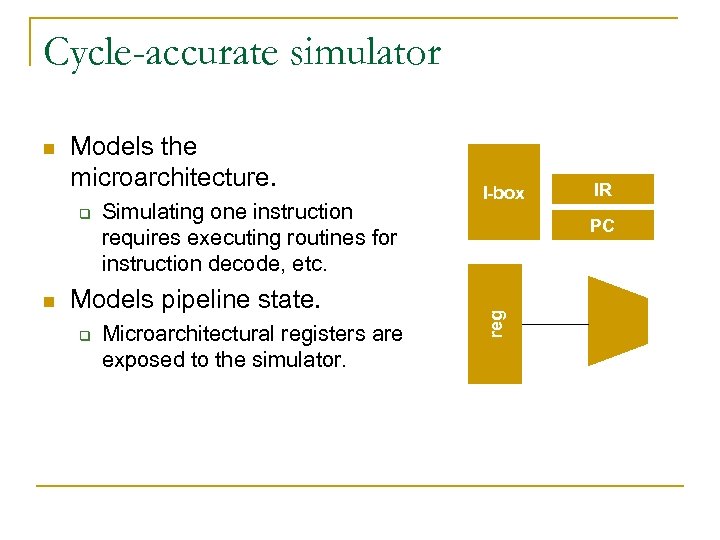 Cycle-accurate simulator

Models the microarchitecture.

Simulating one instruction requires executing routines for instruction decode, etc.

Models pipeline state.

Microarchitectural registers are exposed to the simulator.

I-box

IR

PC

reg